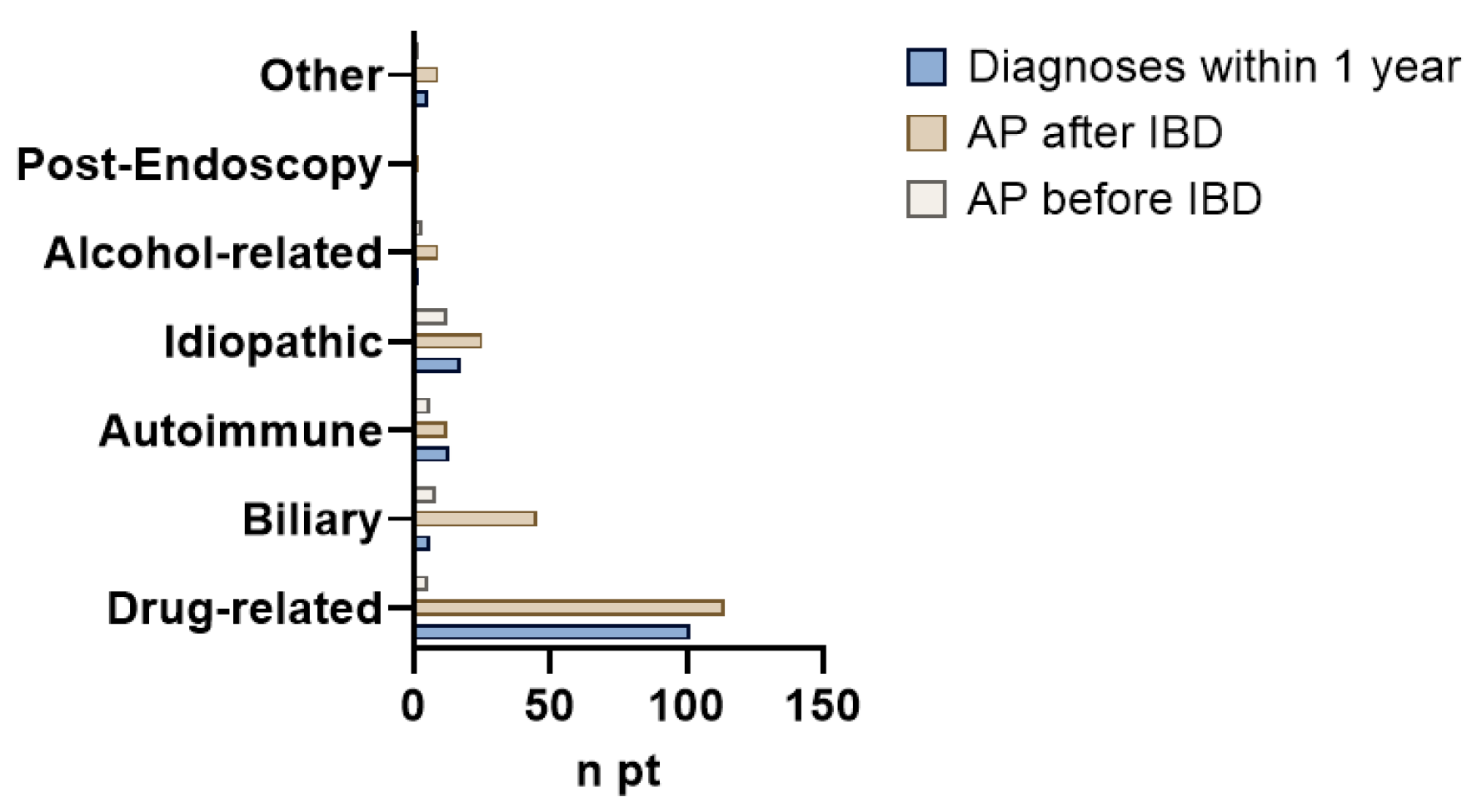 Other
Post-Endoscopy
Alcohol-related
Idiopathic
Autoimmune
Biliary
Drug-related

0 50 100 150
n pt

Diagnoses within 1 year
AP after IBD
AP before IBD